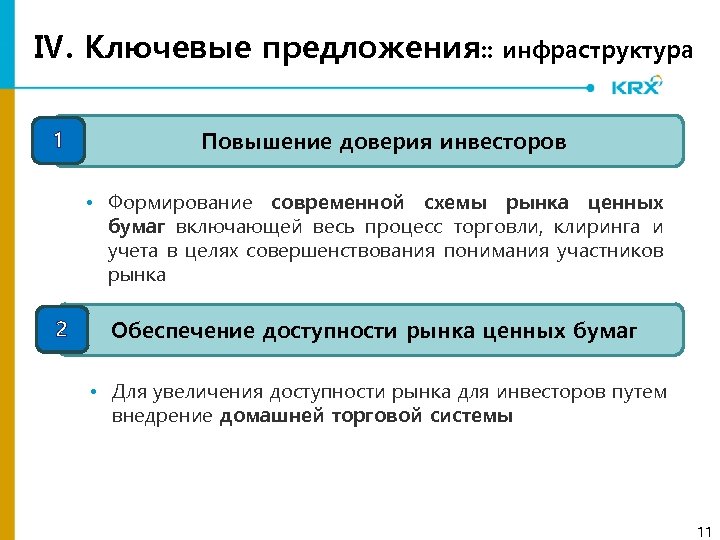 IV. Ключевые предложения:: инфраструктура

KRX

1

Повышение доверия инвесторов

• Формирование современной схемы рынка ценных бумаг включающей весь процесс торговли, клиринга и учета в целях совершенствования понимания участников рынка

2

Обеспечение доступности рынка ценных бумаг

• Для увеличения доступности рынка для инвесторов путем внедрение домашней торговой системы

11